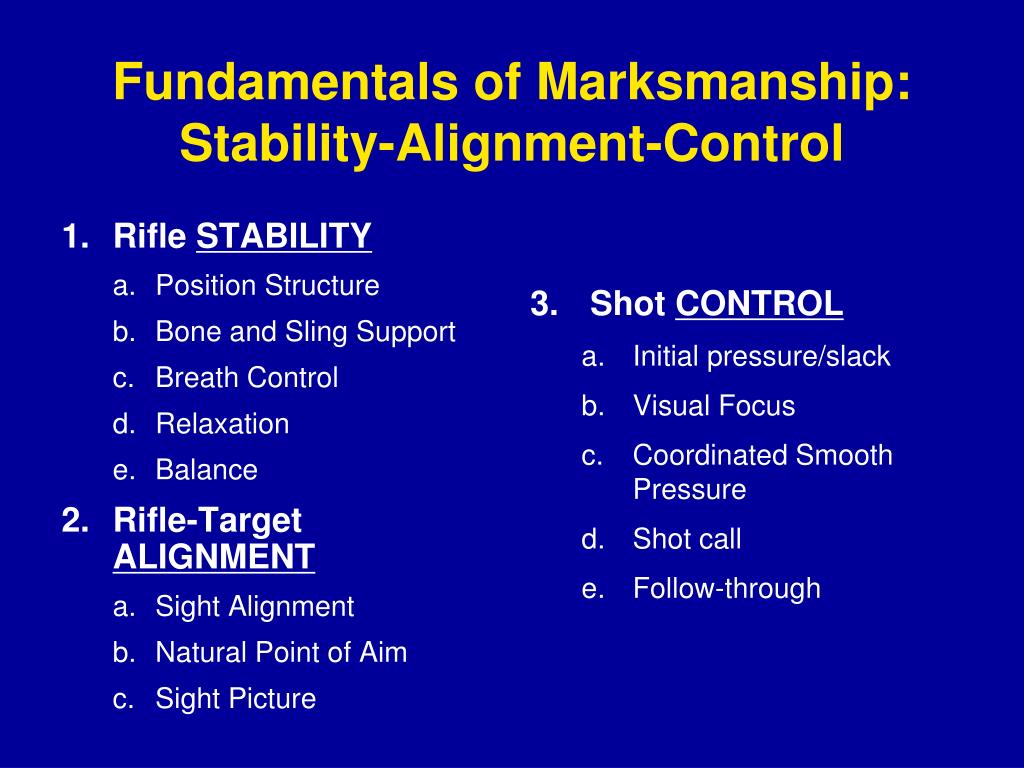 Fundamentals of Marksmanship: Stability-Alignment-Control

1. Rifle STABILITY
a. Position Structure
b. Bone and Sling Support
c. Breath Control
d. Relaxation
e. Balance

2. Rifle-Target ALIGNMENT
a. Sight Alignment
b. Natural Point of Aim
c. Sight Picture

3. Shot CONTROL
a. Initial pressure/slack
b. Visual Focus
c. Coordinated Smooth Pressure
d. Shot call
e. Follow-through